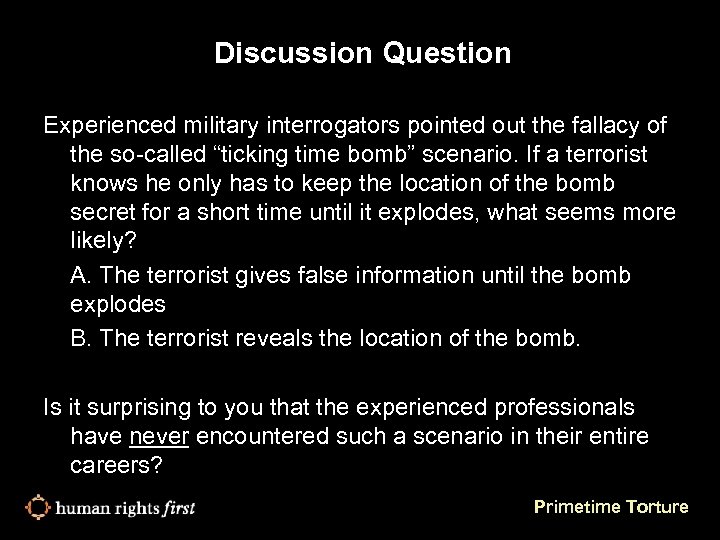 Discussion Question

Experienced military interrogators pointed out the fallacy of the so-called “ticking time bomb” scenario. If a terrorist knows he only has to keep the location of the bomb secret for a short time until it explodes, what seems more likely?

A. The terrorist gives false information until the bomb explodes

B. The terrorist reveals the location of the bomb.

Is it surprising to you that the experienced professionals have never encountered such a scenario in their entire careers?

human rights first

Primetime Torture